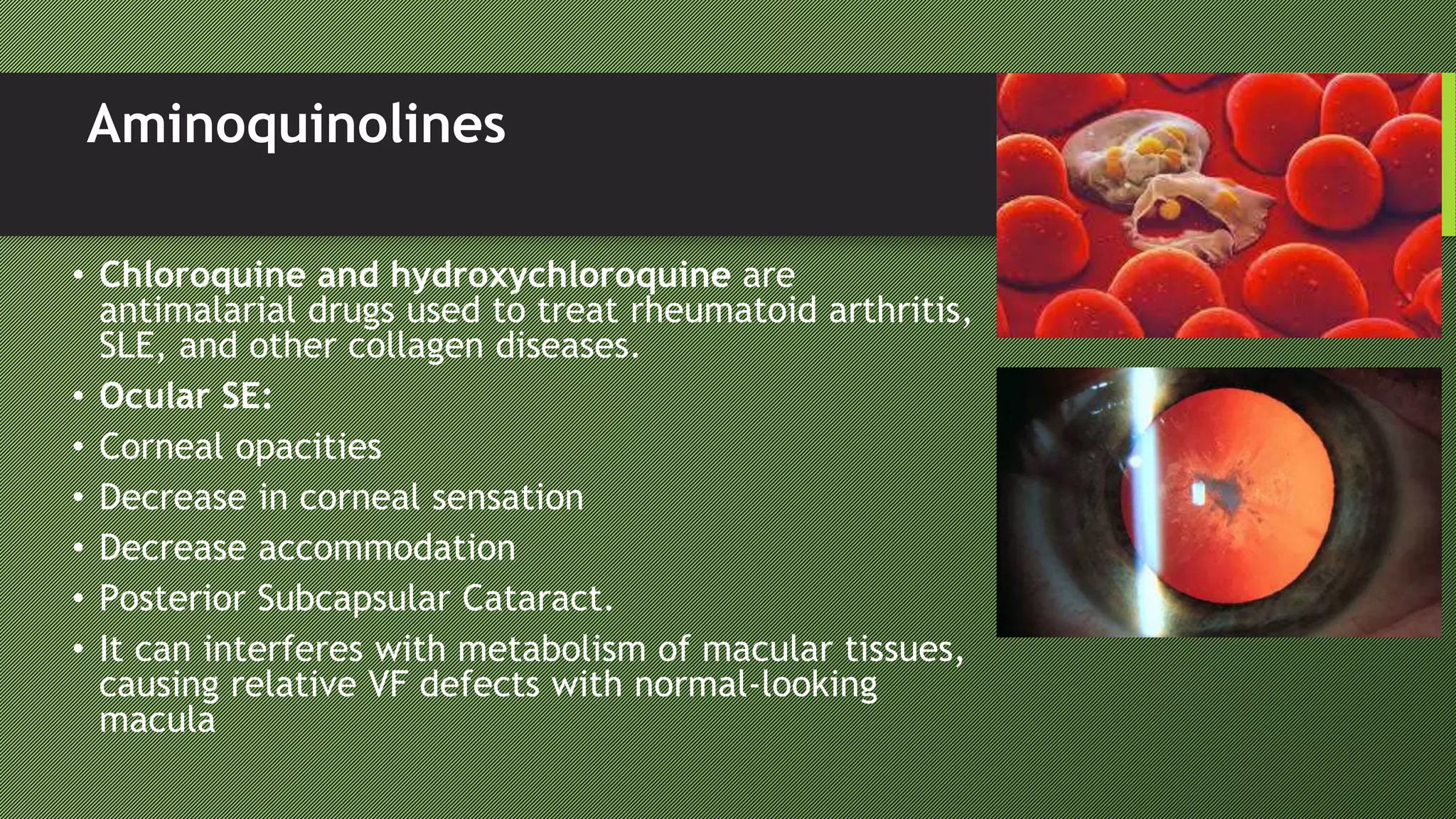 Aminoquinolines

• Chloroquine and hydroxychloroquine are antimalarial drugs used to treat rheumatoid arthritis, SLE, and other collagen diseases.
• Ocular SE:
• Corneal opacities
• Decrease in corneal sensation
• Decrease accommodation
• Posterior Subcapsular Cataract.
• It can interferes with metabolism of macular tissues, causing relative VF defects with normal-looking macula